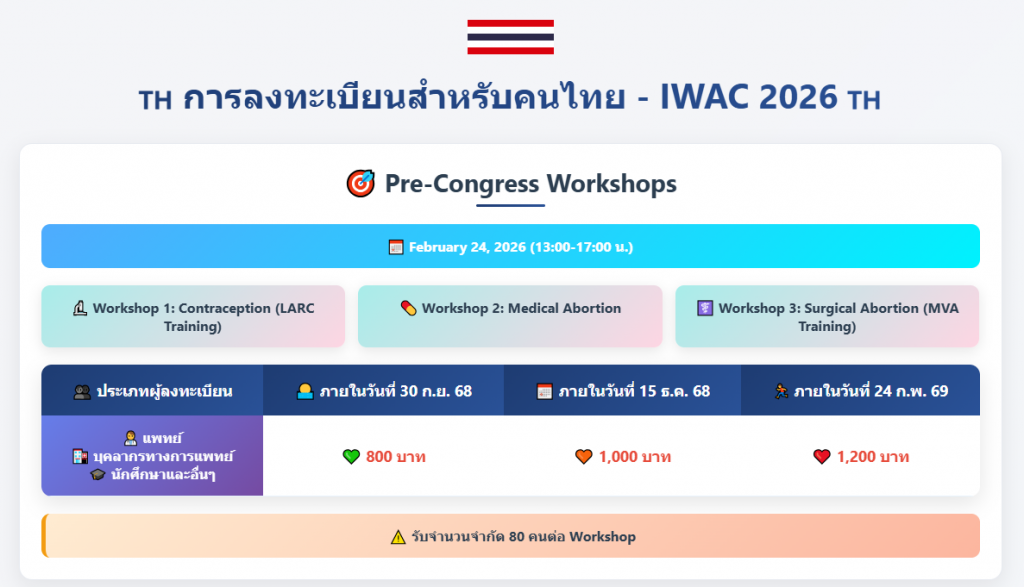 TH การลงทะเบียนสำหรับคนไทย - IWAC 2026 TH

Pre-Congress Workshops

February 24, 2026 (13:00-17:00 น.)

Workshop 1: Contraception (LARC Training)

Workshop 2: Medical Abortion

Workshop 3: Surgical Abortion (MVA Training)

| ประเภทผู้ลงทะเบียน | ภายในวันที่ 30 ก.ย. 68 | ภายในวันที่ 15 ธ.ค. 68 | ภายในวันที่ 24 ก.พ. 69 |
|---|---|---|---|
| แพทย์ บุคลากรทางการแพทย์ นักศึกษาและอื่นๆ | 800 บาท | 1,000 บาท | 1,200 บาท |

รับจำนวนจำกัด 80 คนต่อ Workshop